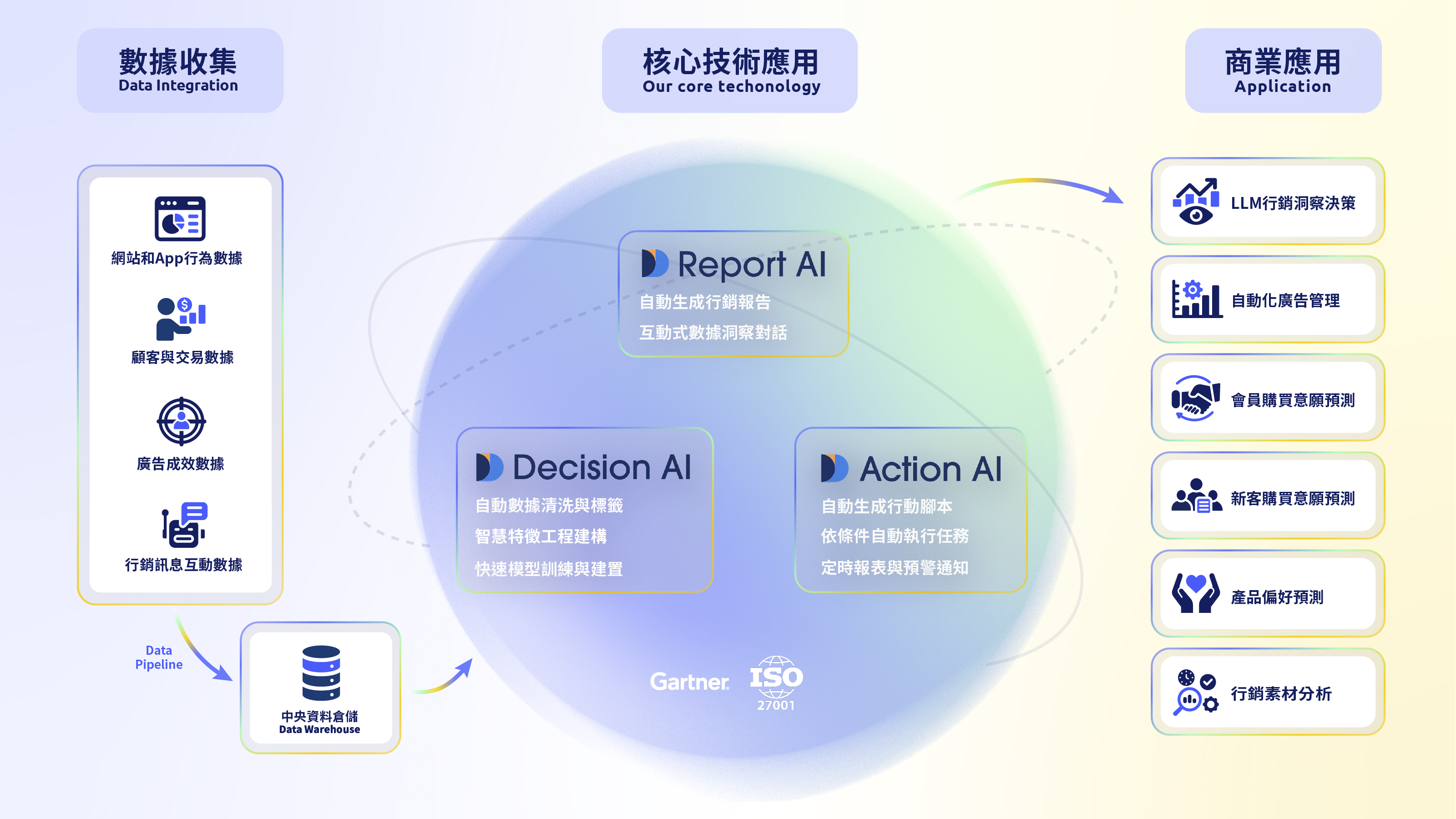 數據收集
Data Integration

核心技術應用
Our core techonology

商業應用
Application

網站和App行為數據

顧客與交易數據

廣告成效數據

行銷訊息互動數據

Data Pipeline

中央資料倉儲
Data Warehouse

Report AI
自動生成行銷報告
互動式數據洞察對話

Decision AI
自動數據清洗與標籤
智慧特徵工程建構
快速模型訓練與建置

Action AI
自動生成行動腳本
依條件自動執行任務
定時報表與預警通知

Gartner

ISO
27001

LLM行銷洞察決策

自動化廣告管理

會員購買意願預測

新客購買意願預測

產品偏好預測

行銷素材分析